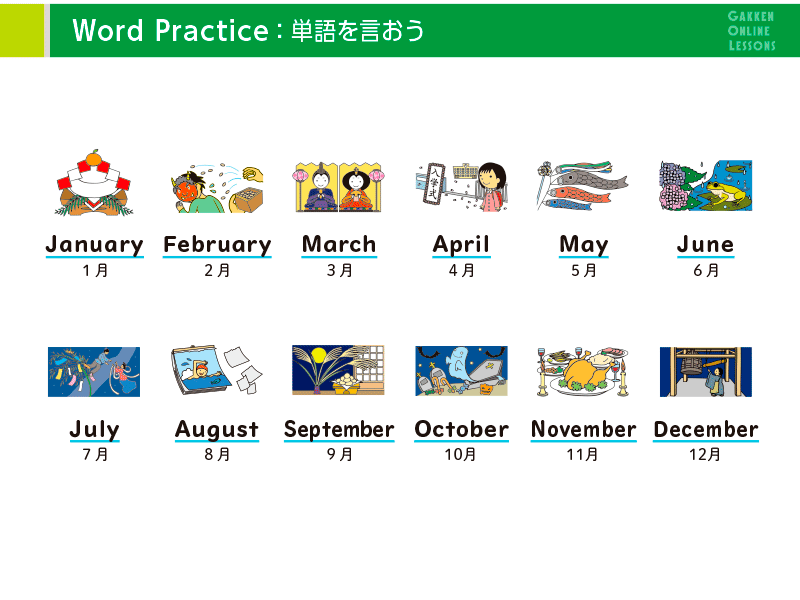 Word Practice：単語を言おう

GAKKEN ONLINE LESSONS

入学式

January
1月

February
2月

March
3月

April
4月

May
5月

June
6月

July
7月

August
8月

September
9月

October
10月

November
11月

December
12月